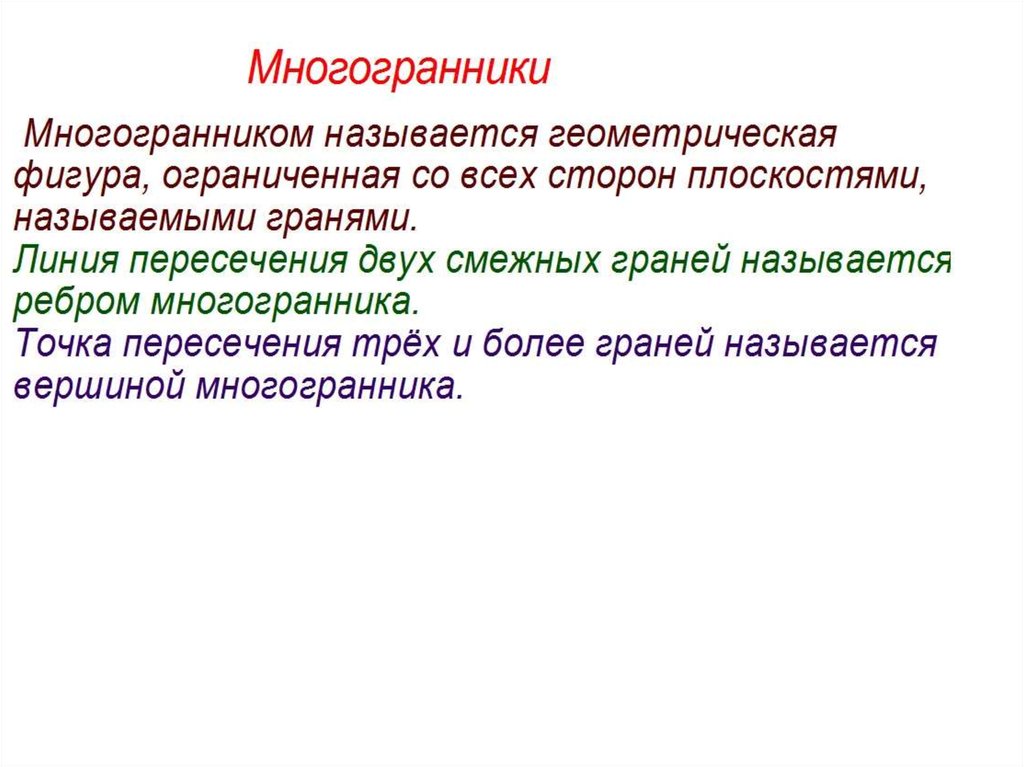 Многогранники

Многогранником называется геометрическая фигура, ограниченная со всех сторон плоскостями, называемыми гранями.

Линия пересечения двух смежных граней называется ребром многогранника.

Точка пересечения трёх и более граней называется вершиной многогранника.